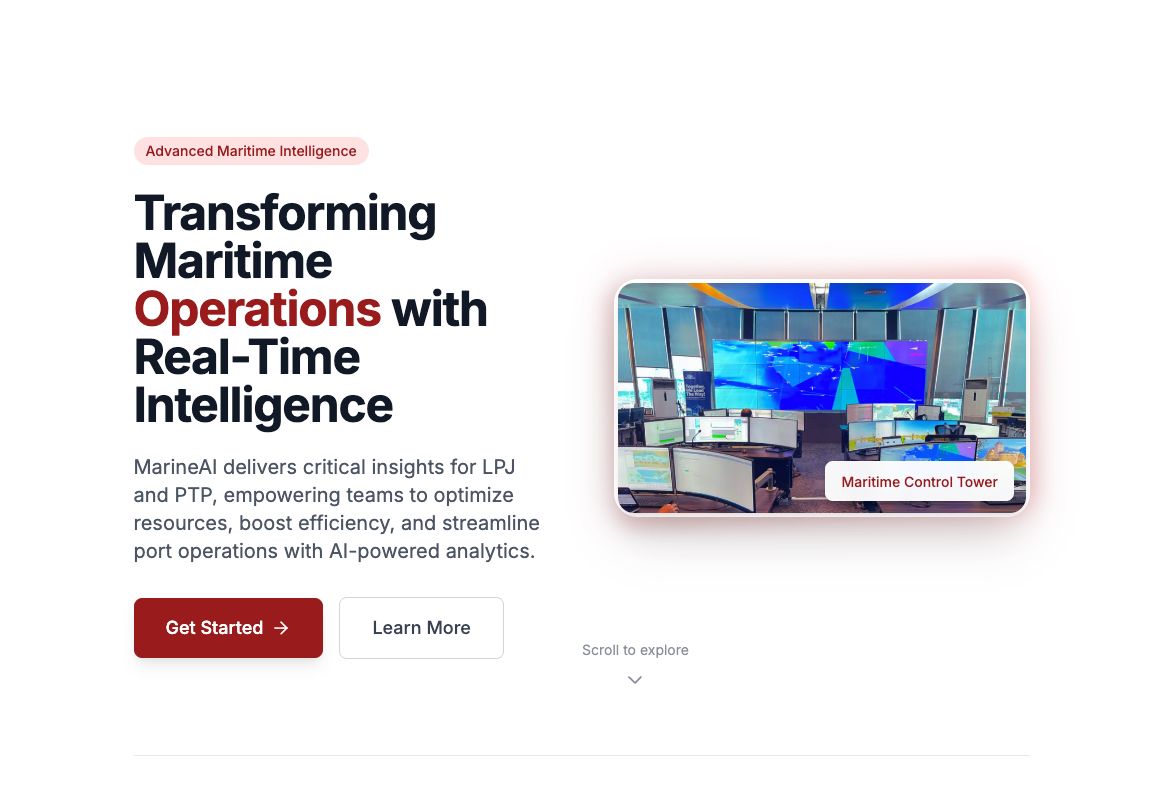 Advanced Maritime Intelligence

Transforming Maritime Operations with Real-Time Intelligence

MarineAI delivers critical insights for LPJ and PTP, empowering teams to optimize resources, boost efficiency, and streamline port operations with AI-powered analytics.

Get Started →

Learn More

Maritime Control Tower

Scroll to explore